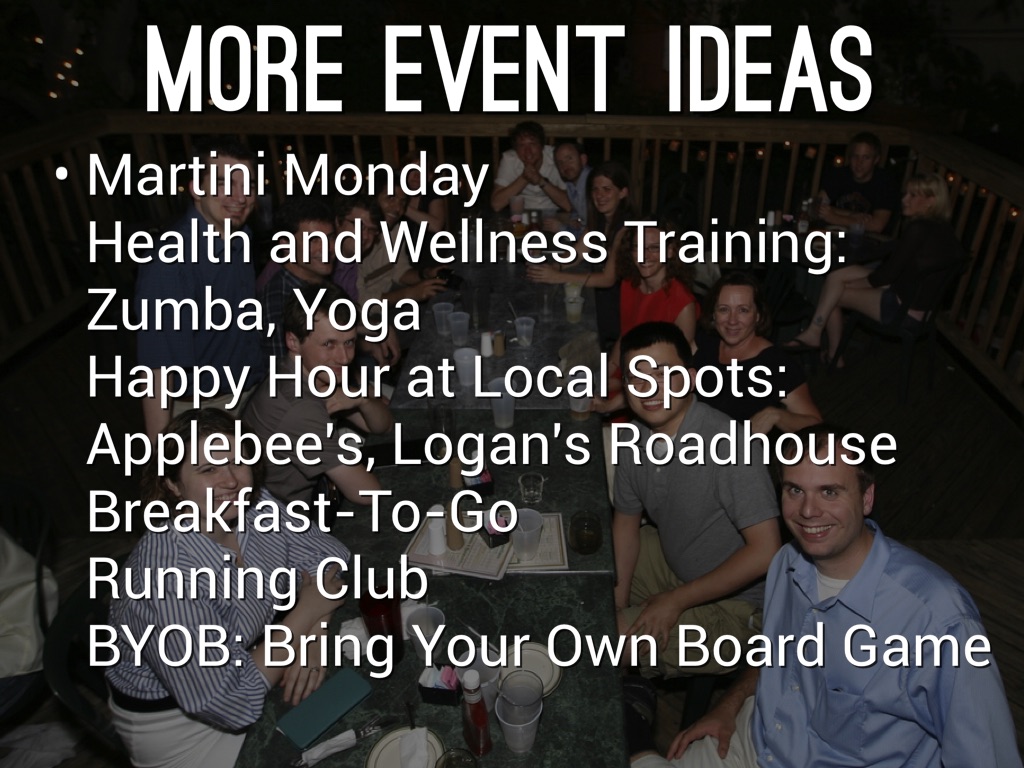 MORE EVENT IDEAS

• Martini Monday
Health and Wellness Training: Zumba, Yoga
Happy Hour at Local Spots: Applebee's, Logan's Roadhouse
Breakfast-To-Go
Running Club
BYOB: Bring Your Own Board Game